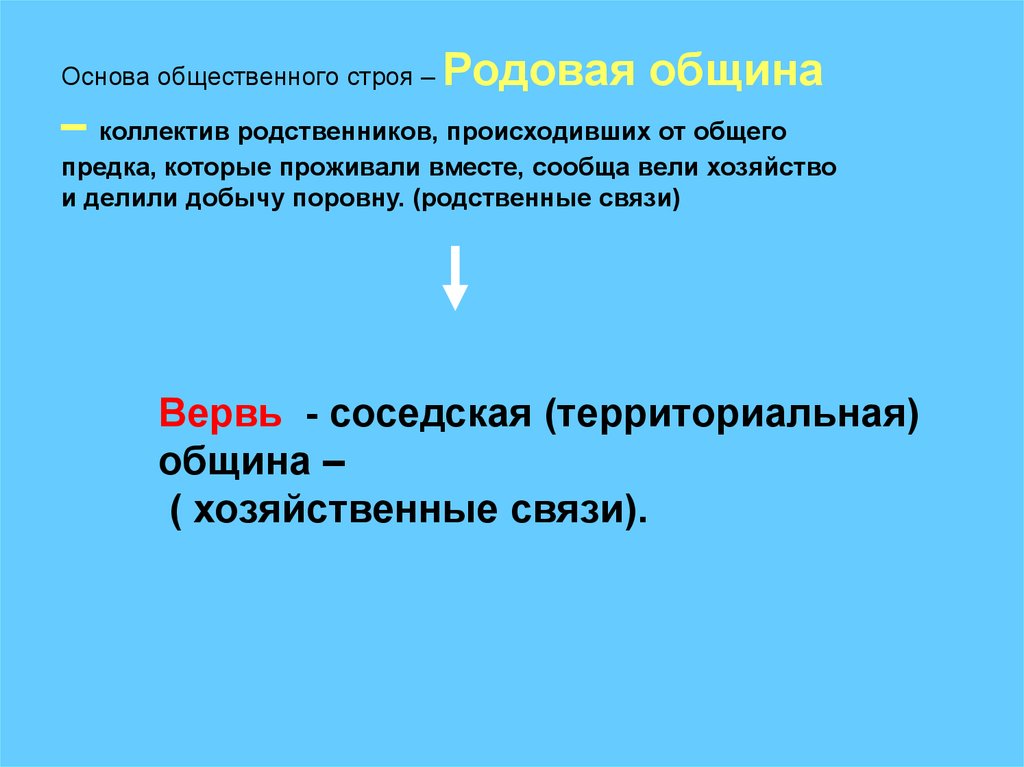 Основа общественного строя – Родовая община

– коллектив родственников, происходивших от общего предка, которые проживали вместе, сообща вели хозяйство и делили добычу поровну. (родственные связи)

Вервь - соседская (территориальная) община –
( хозяйственные связи).